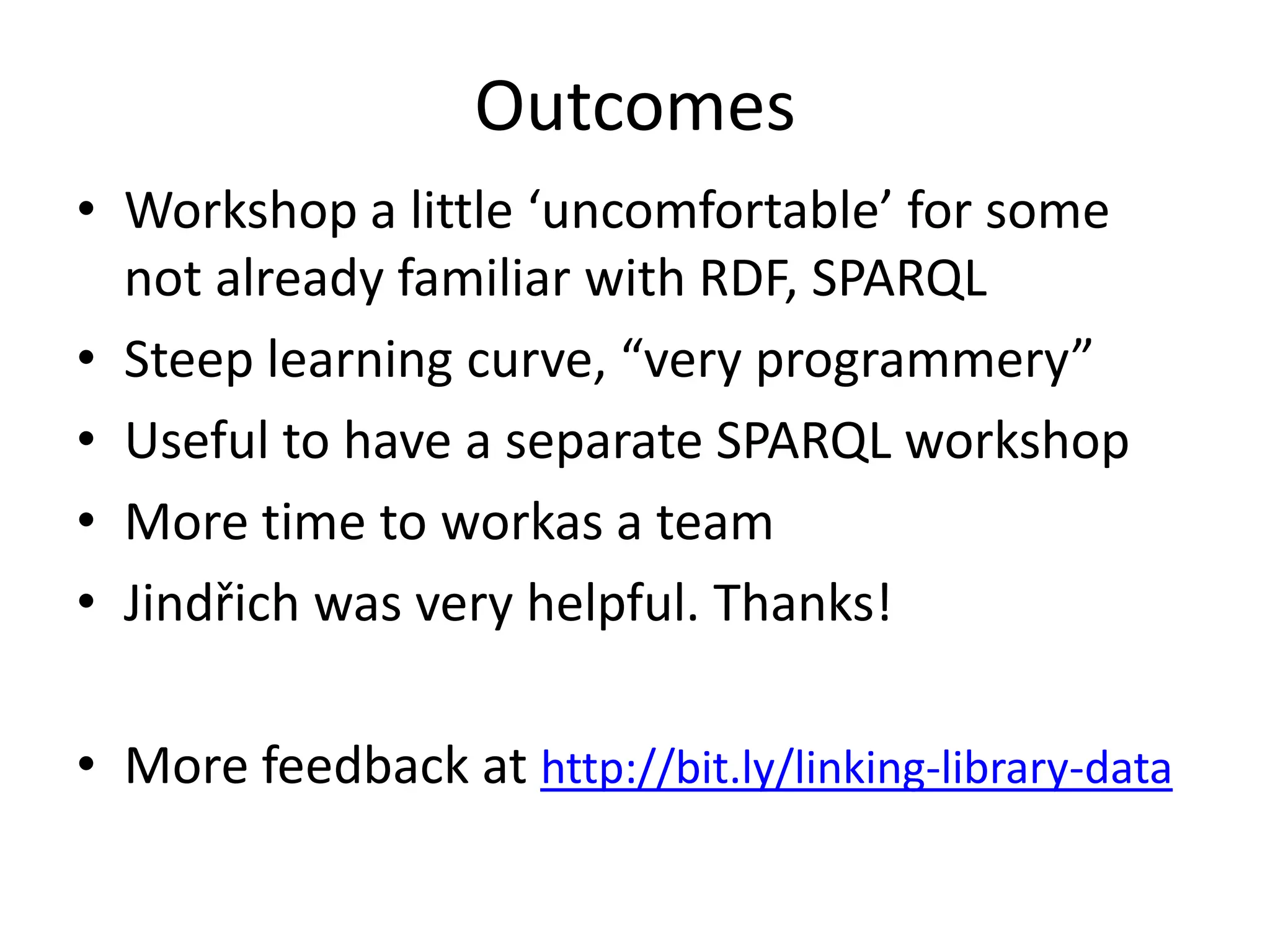 Outcomes

• Workshop a little ‘uncomfortable’ for some not already familiar with RDF, SPARQL
• Steep learning curve, “very programmery”
• Useful to have a separate SPARQL workshop
• More time to workas a team
• Jindřich was very helpful. Thanks!

• More feedback at http://bit.ly/linking-library-data